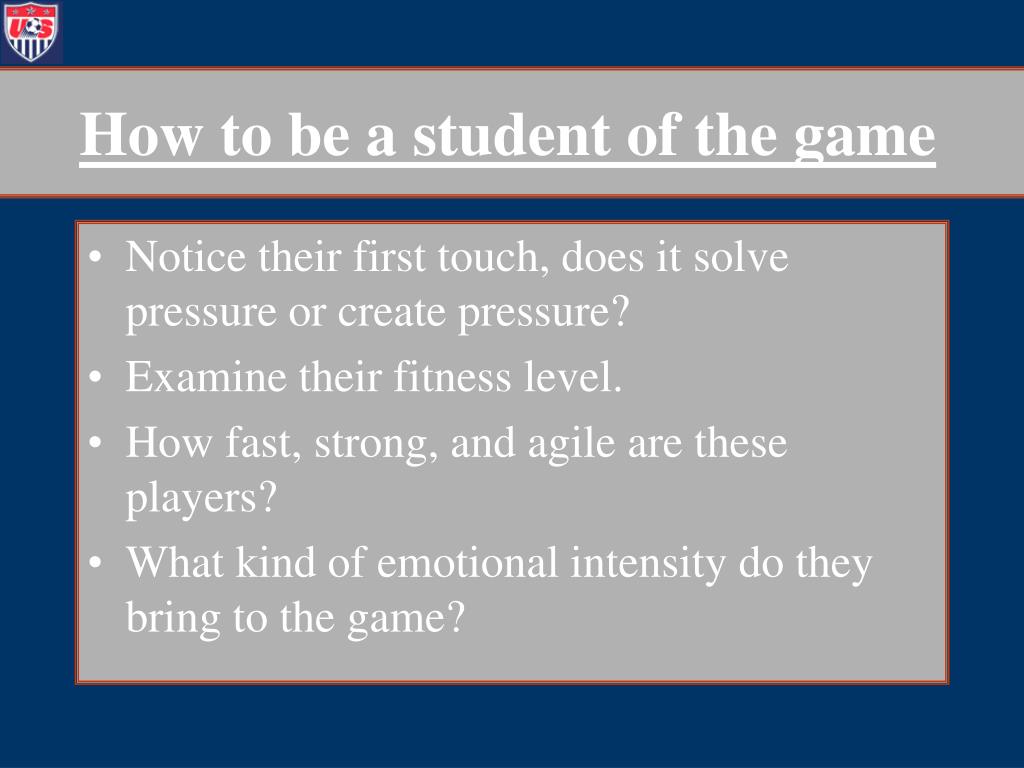 US

How to be a student of the game

• Notice their first touch, does it solve pressure or create pressure?
• Examine their fitness level.
• How fast, strong, and agile are these players?
• What kind of emotional intensity do they bring to the game?